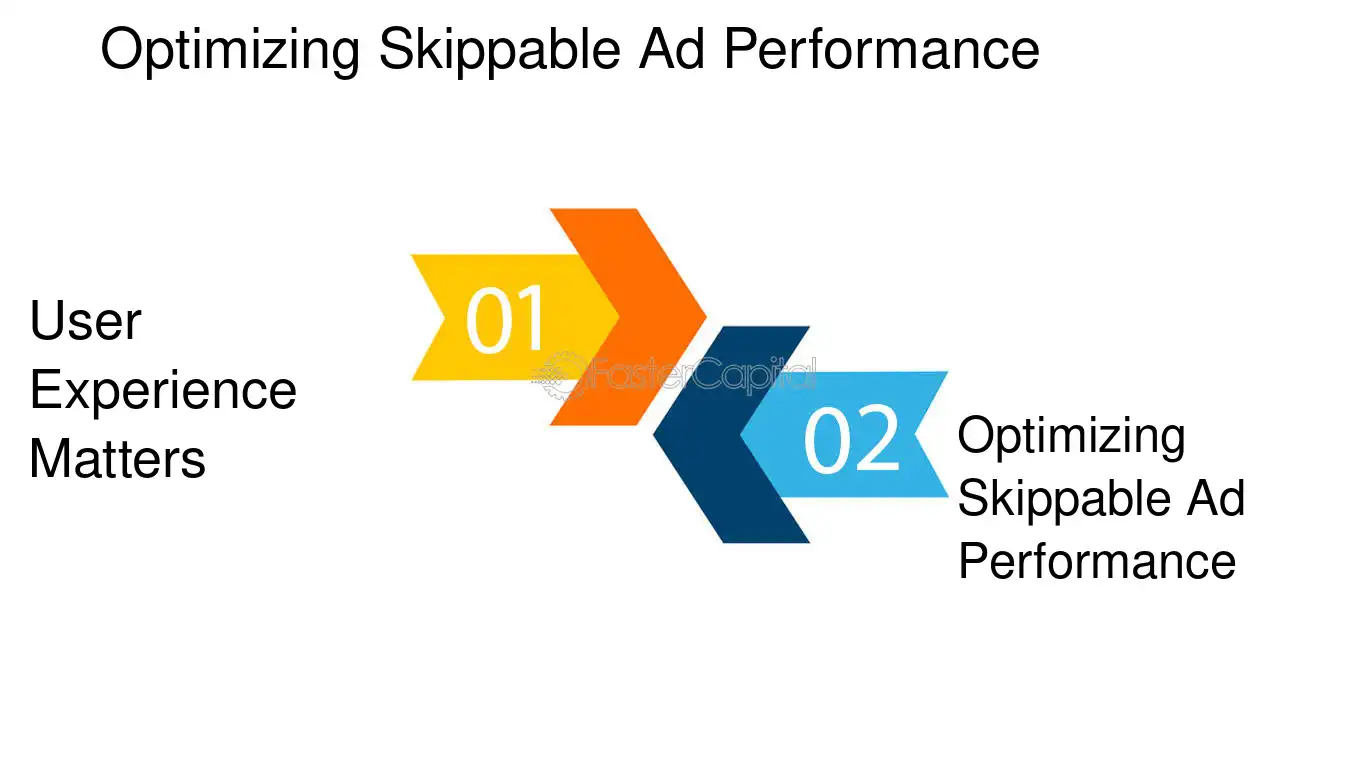 Optimizing Skippable Ad Performance

User Experience Matters

01

FasterCapital

02

Optimizing Skippable Ad Performance